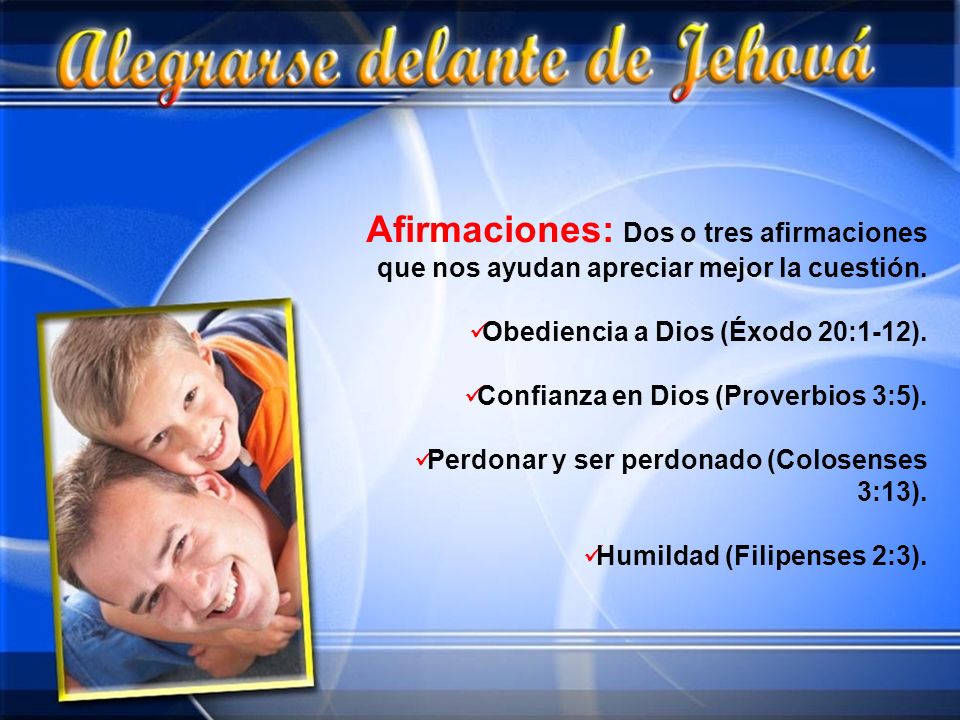 Alegrarse delante de Jehová

Afirmaciones: Dos o tres afirmaciones que nos ayudan apreciar mejor la cuestión.

✓Obediencia a Dios (Éxodo 20:1-12).

✓Confianza en Dios (Proverbios 3:5).

✓Perdonar y ser perdonado (Colosenses 3:13).

✓Humildad (Filipenses 2:3).